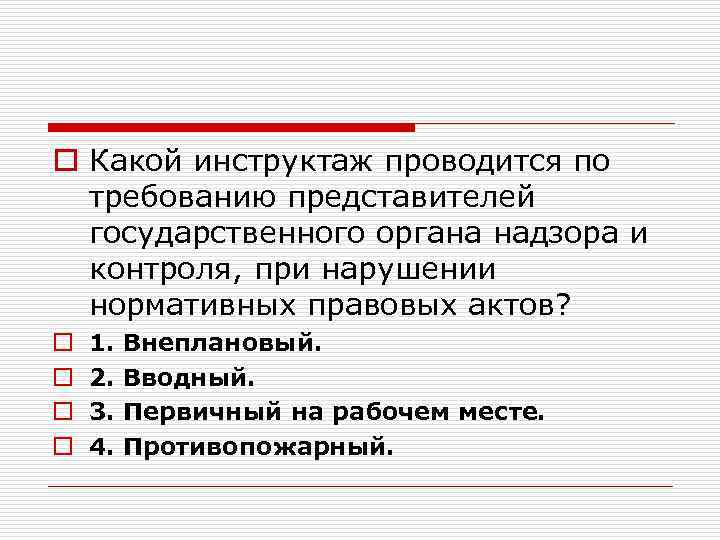 Какой инструктаж проводится по требованию представителей государственного органа надзора и контроля, при нарушении нормативных правовых актов?

1. Внеплановый.

2. Вводный.

3. Первичный на рабочем месте.

4. Противопожарный.